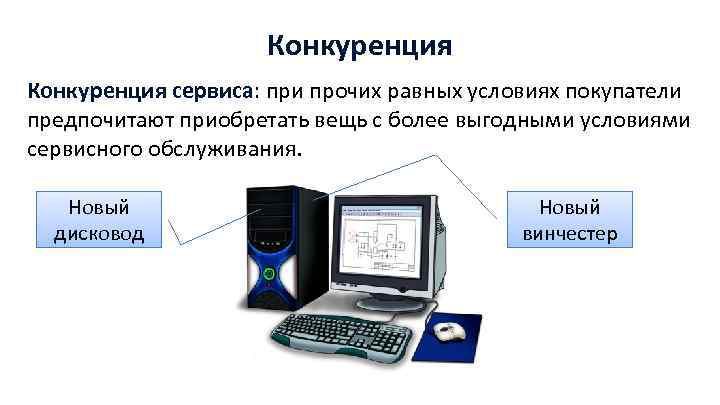 Конкуренция

Конкуренция сервиса: при прочих равных условиях покупатели предпочитают приобретать вещь с более выгодными условиями сервисного обслуживания.

Новый дисковод

Новый винчестер